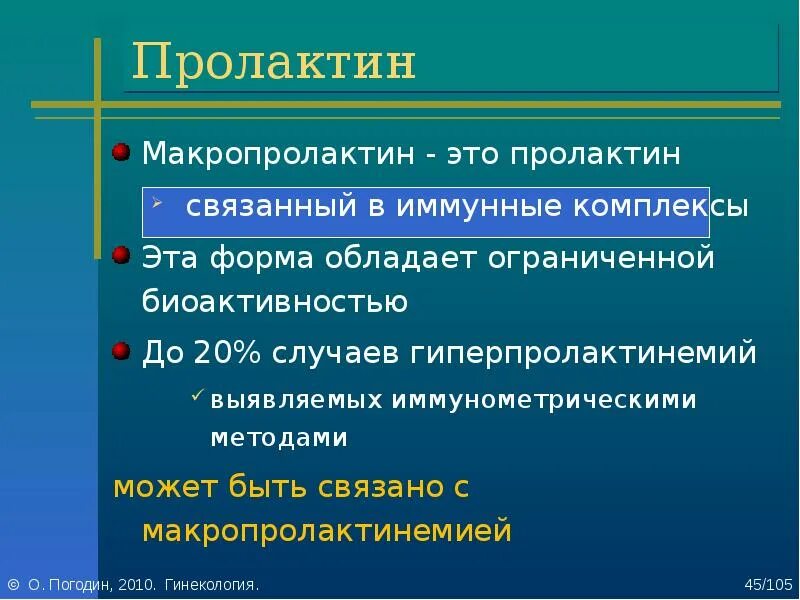 Пролактин

Макропролактин - это пролактин

связанный в иммунные комплексы

Эта форма обладает ограниченной биоактивностью

До 20% случаев гиперпролактинемий

выявляемых иммунометрическими методами

может быть связано с макропролактинемией

© О. Погодин, 2010. Гинекология.

45/105